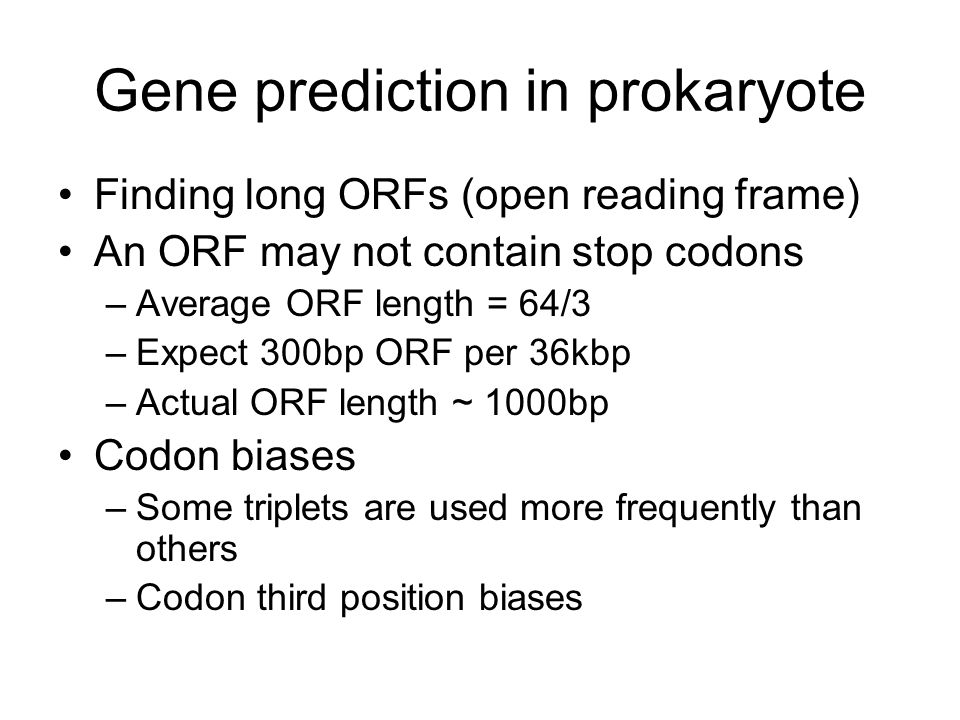 Gene prediction in prokaryote

• Finding long ORFs (open reading frame)
• An ORF may not contain stop codons
– Average ORF length = 64/3
– Expect 300bp ORF per 36kbp
– Actual ORF length ~ 1000bp
• Codon biases
– Some triplets are used more frequently than others
– Codon third position biases